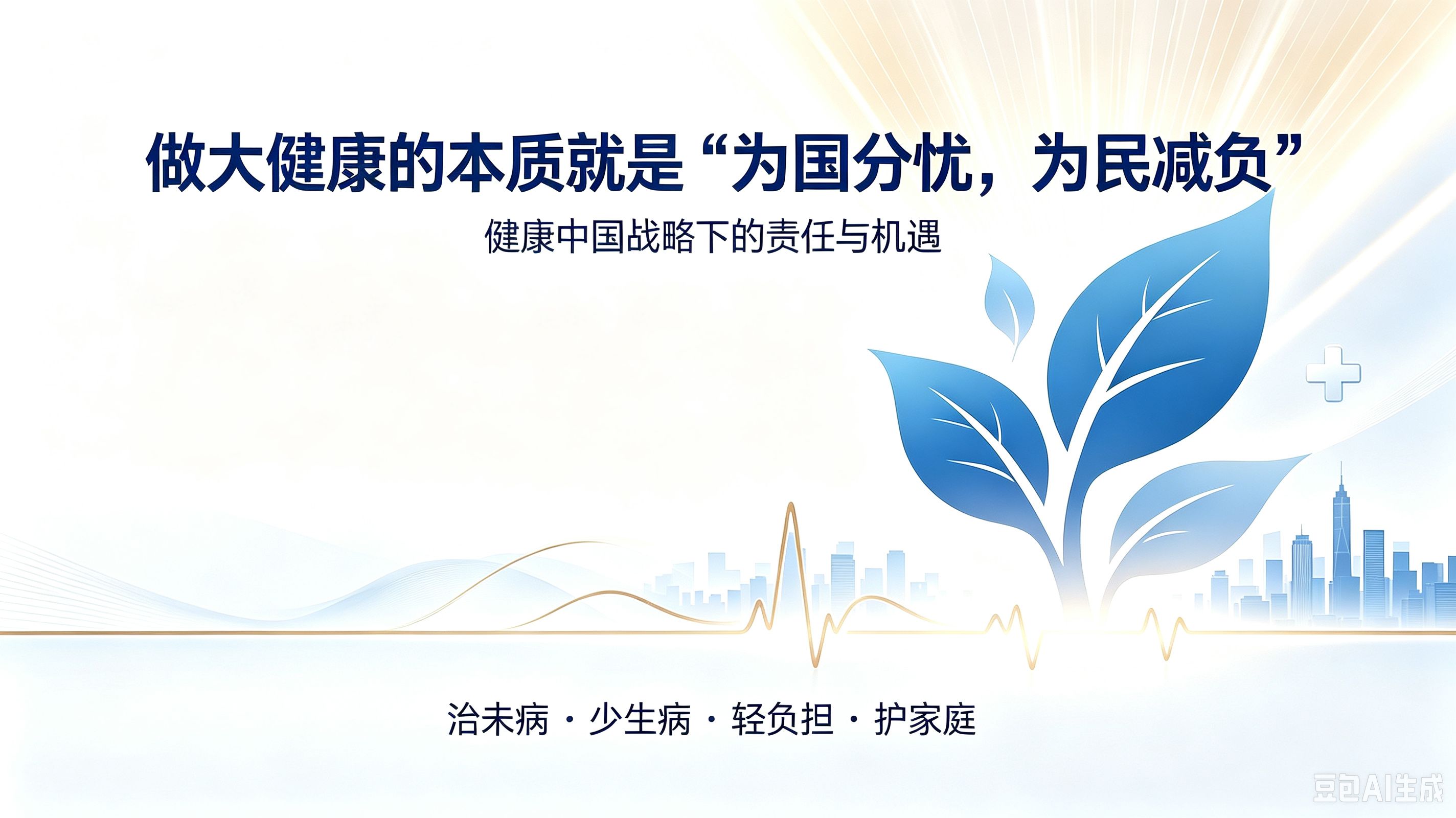 做大健康的本质就是“为国分忧，为民减负”

健康中国战略下的责任与机遇

治未病 · 少生病 · 轻负担 · 护家庭

豆包AI生成